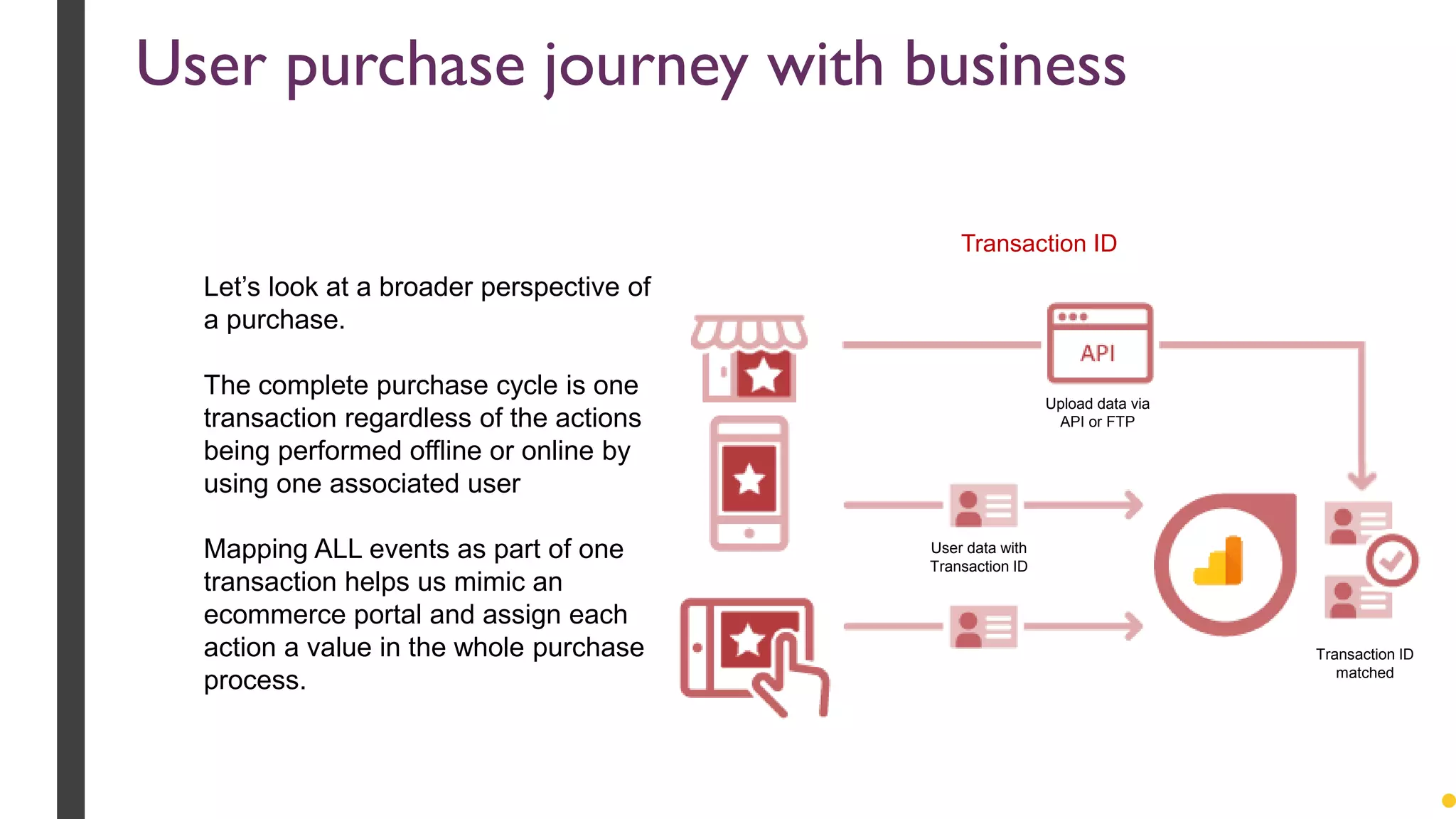 User purchase journey with business

Let’s look at a broader perspective of a purchase.

The complete purchase cycle is one transaction regardless of the actions being performed offline or online by using one associated user

Mapping ALL events as part of one transaction helps us mimic an ecommerce portal and assign each action a value in the whole purchase process.

Transaction ID

API

Upload data via API or FTP

User data with Transaction ID

Transaction ID matched